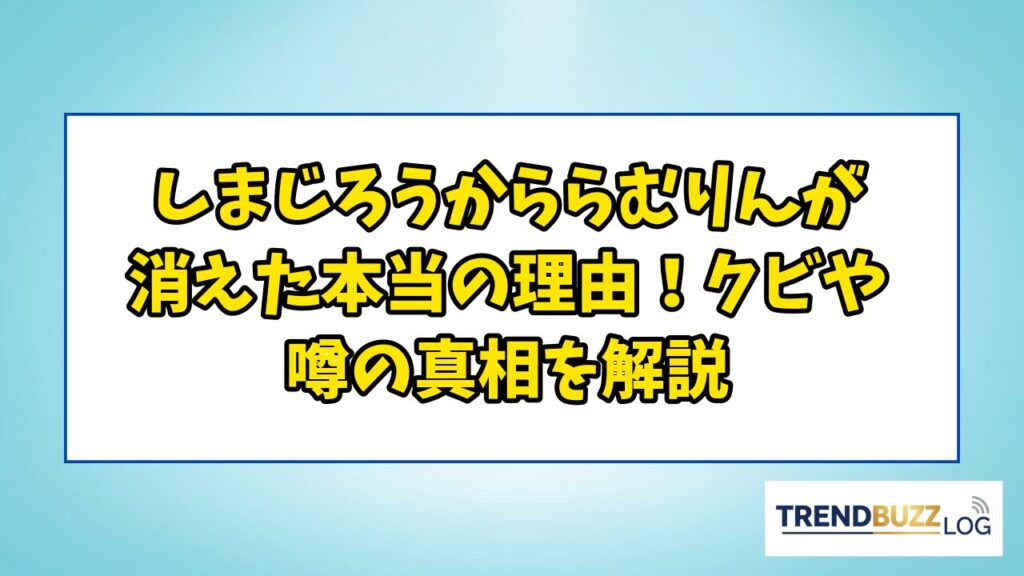 しまじろうかららむりんが消えた本当の理由！クビや噂の真相を解説

TRENDBUZZ LOG